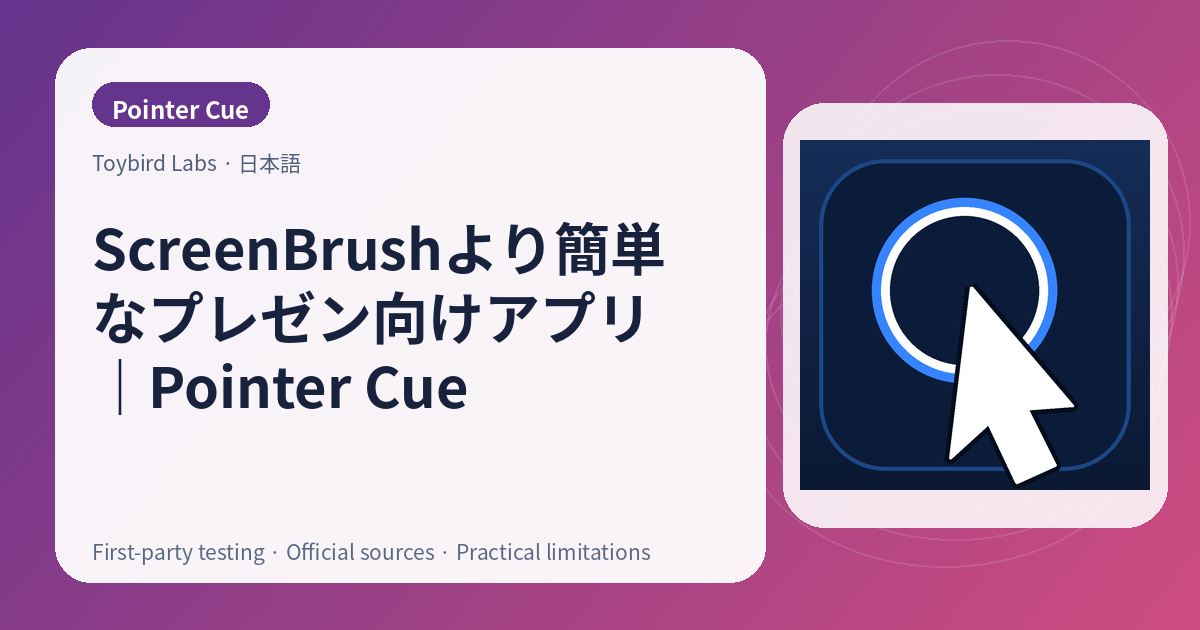 Pointer Cue

Toybird Labs · 日本語

ScreenBrushより簡単なプレゼン向けアプリ｜Pointer Cue

First-party testing · Official sources · Practical limitations